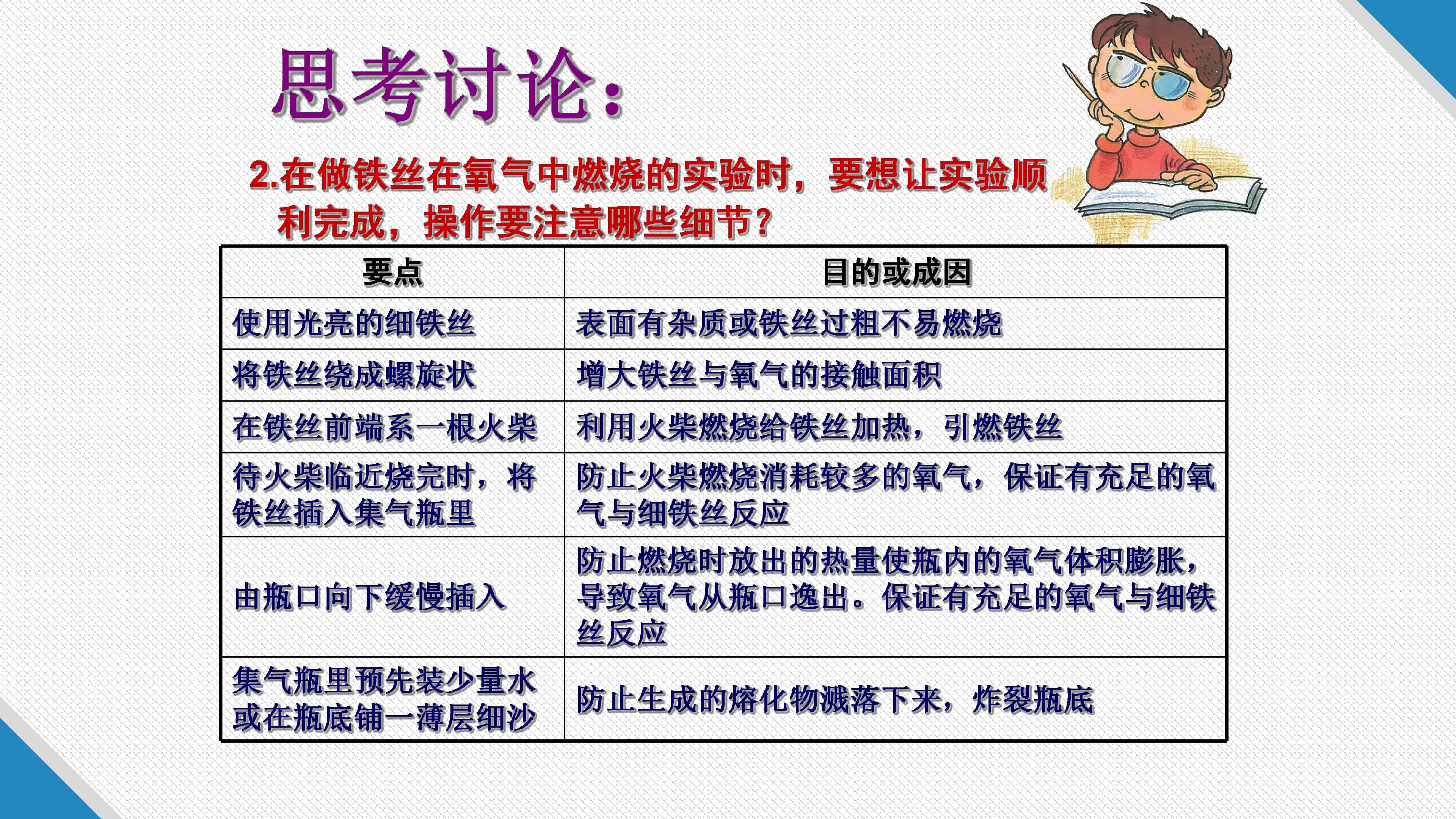 思考讨论：

2.在做铁丝在氧气中燃烧的实验时，要想让实验顺利完成，操作要注意哪些细节？

| 要点 | 目的或成因 |
|---|---|
| 使用光亮的细铁丝 | 表面有杂质或铁丝过粗不易燃烧 |
| 将铁丝绕成螺旋状 | 增大铁丝与氧气的接触面积 |
| 在铁丝前端系一根火柴 | 利用火柴燃烧给铁丝加热，引燃铁丝 |
| 待火柴临近烧完时，将铁丝插入集气瓶里 | 防止火柴燃烧消耗较多的氧气，保证有充足的氧气与细铁丝反应 |
| 由瓶口向下缓慢插入 | 防止燃烧时放出的热量使瓶内的氧气体积膨胀，导致氧气从瓶口逸出。保证有充足的氧气与细铁丝反应 |
| 集气瓶里预先装少量水或在瓶底铺一薄层细沙 | 防止生成的熔化物溅落下来，炸裂瓶底 |